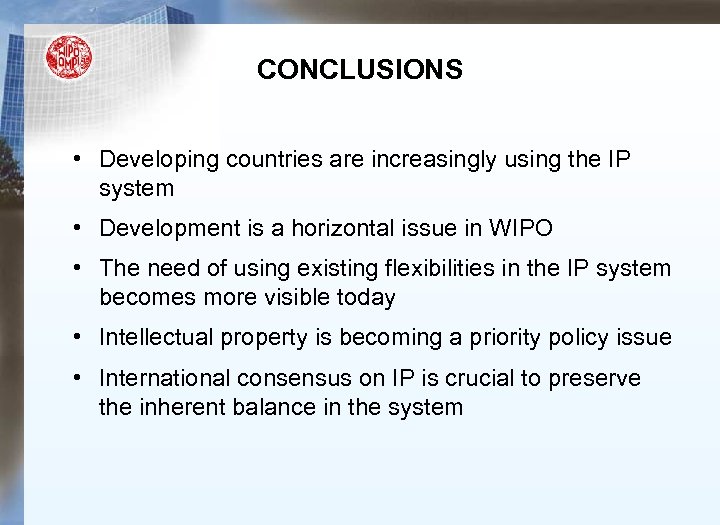 WIPO OMPI

CONCLUSIONS

• Developing countries are increasingly using the IP system

• Development is a horizontal issue in WIPO

• The need of using existing flexibilities in the IP system becomes more visible today

• Intellectual property is becoming a priority policy issue

• International consensus on IP is crucial to preserve the inherent balance in the system